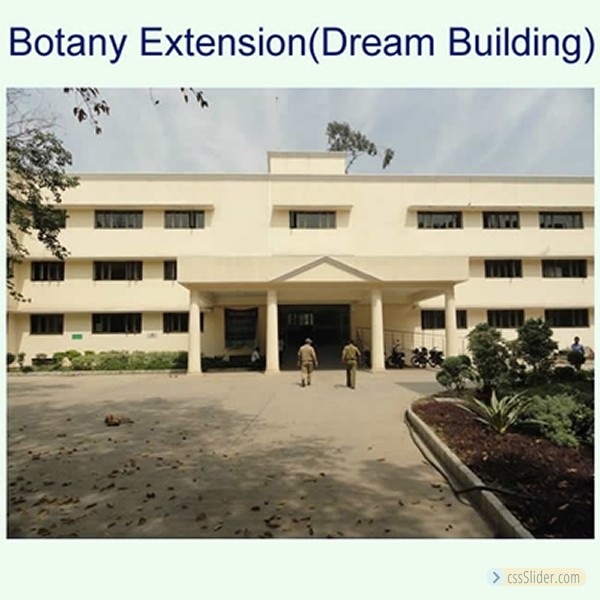 Botany Extension(Dream Building)

cssSlider.com